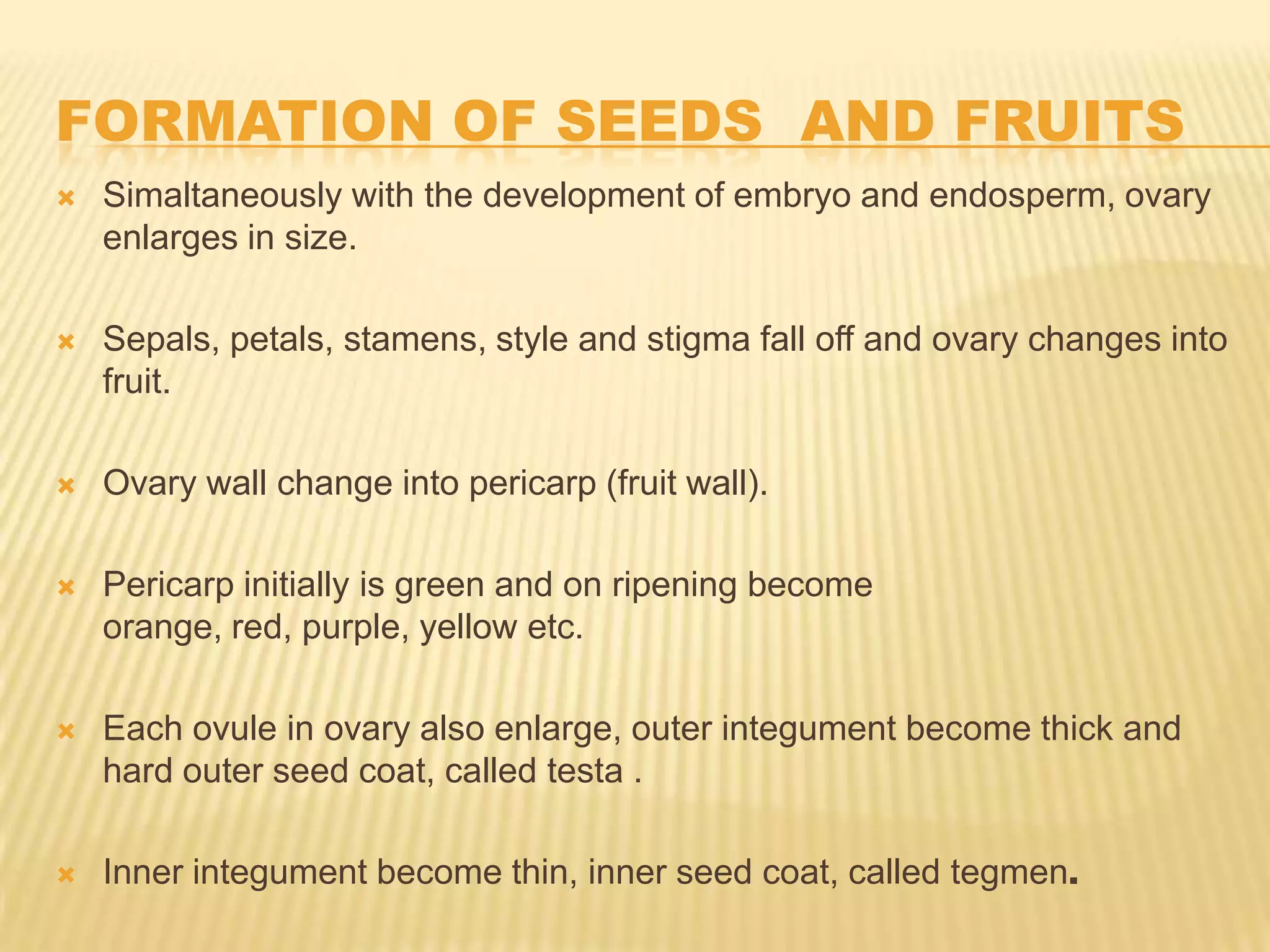 FORMATION OF SEEDS AND FRUITS

Simaltaneously with the development of embryo and endosperm, ovary enlarges in size.

Sepals, petals, stamens, style and stigma fall off and ovary changes into fruit.

Ovary wall change into pericarp (fruit wall).

Pericarp initially is green and on ripening become orange, red, purple, yellow etc.

Each ovule in ovary also enlarge, outer integument become thick and hard outer seed coat, called testa .

Inner integument become thin, inner seed coat, called tegmen.